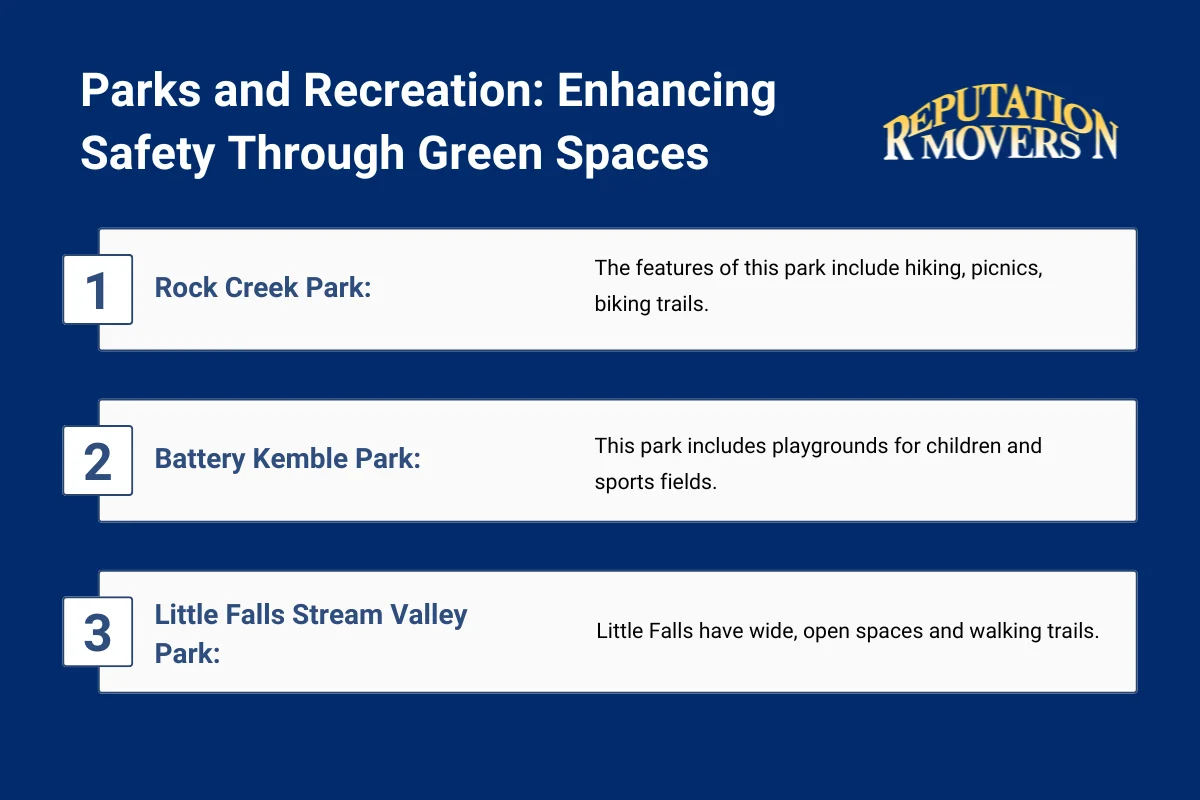 Parks and Recreation: Enhancing Safety Through Green Spaces

REPUTATION MOVERS

1 Rock Creek Park:

The features of this park include hiking, picnics, biking trails.

2 Battery Kemble Park:

This park includes playgrounds for children and sports fields.

3 Little Falls Stream Valley Park:

Little Falls have wide, open spaces and walking trails.